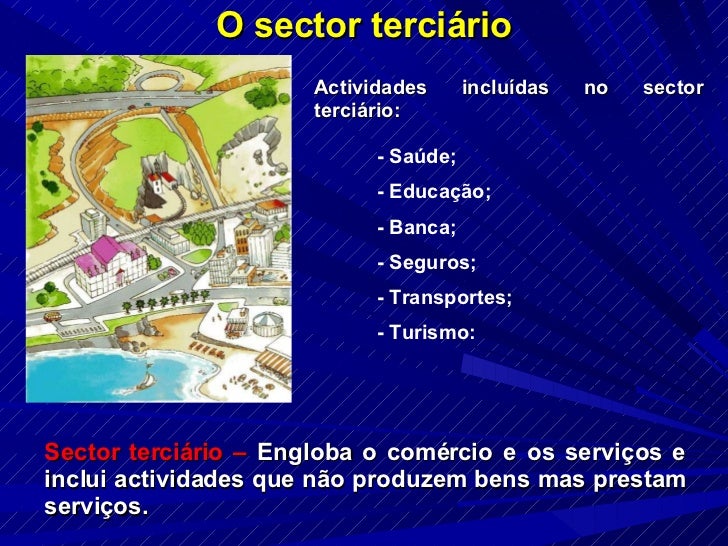 O sector terciário

Actividades incluídas no sector terciário:

- Saúde;
- Educação;
- Banca;
- Seguros;
- Transportes;
- Turismo:

Sector terciário – Engloba o comércio e os serviços e inclui actividades que não produzem bens mas prestam serviços.